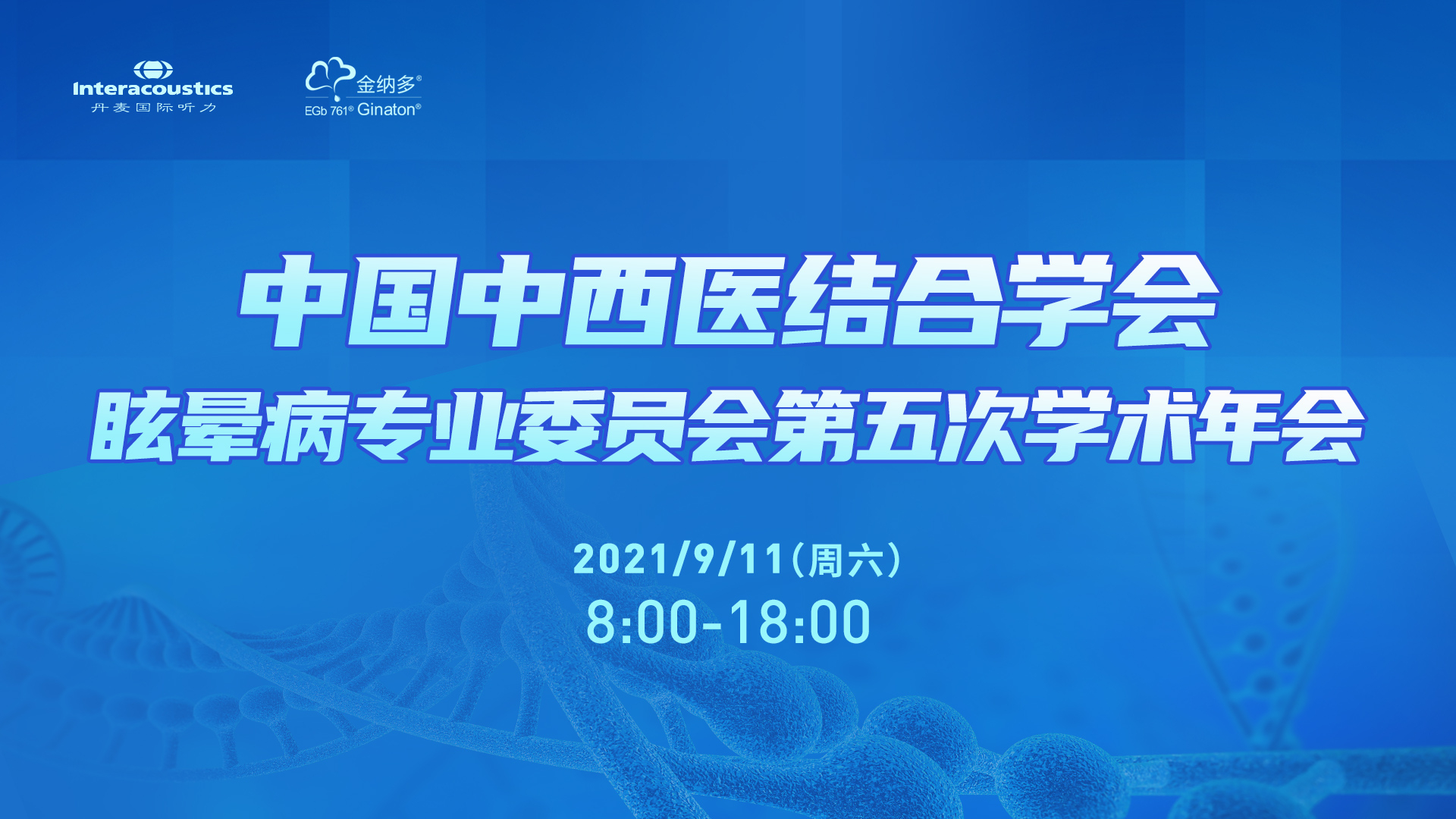 Interacoustics
丹麦国际听力

金纳多®
EGb 761® Ginaton®

中国中西医结合学会
眩晕病专业委员会第五次学术年会

2021/9/11(周六)
8:00-18:00